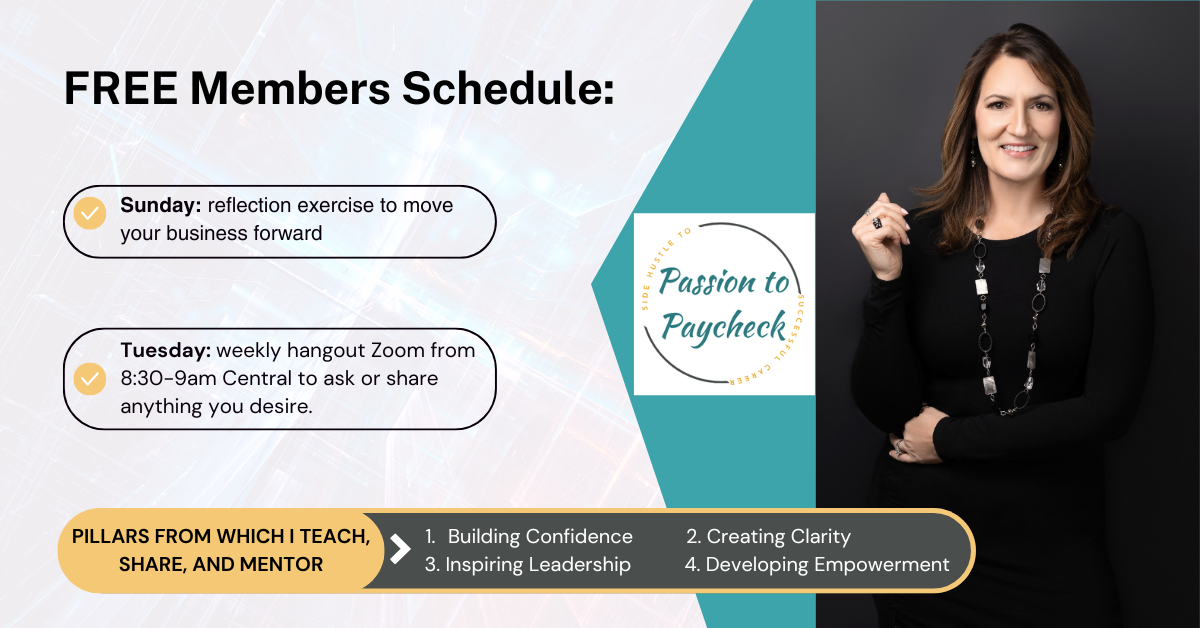 FREE Members Schedule:

Sunday: reflection exercise to move your business forward

Tuesday: weekly hangout Zoom from 8:30-9am Central to ask or share anything you desire.

SIDE HUSTLE TO
Passion to Paycheck
SUCCESSFUL CAREER

PILLARS FROM WHICH I TEACH, SHARE, AND MENTOR

1. Building Confidence
2. Creating Clarity
3. Inspiring Leadership
4. Developing Empowerment